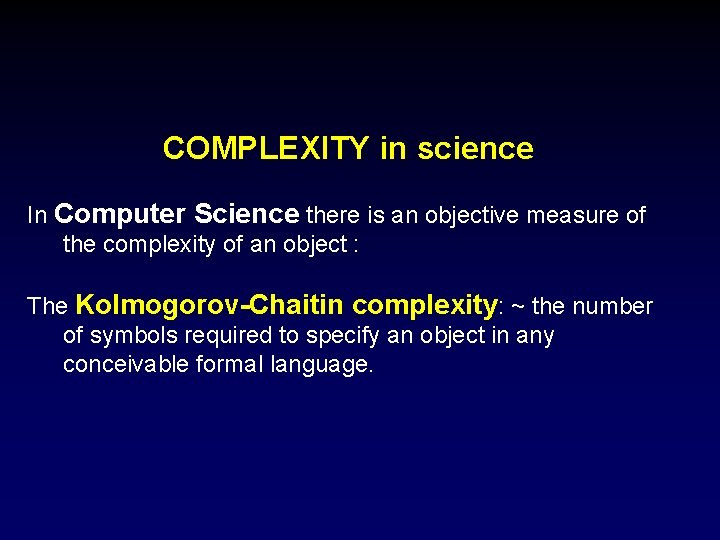 COMPLEXITY in science

In Computer Science there is an objective measure of the complexity of an object :

The Kolmogorov-Chaitin complexity: ~ the number of symbols required to specify an object in any conceivable formal language.